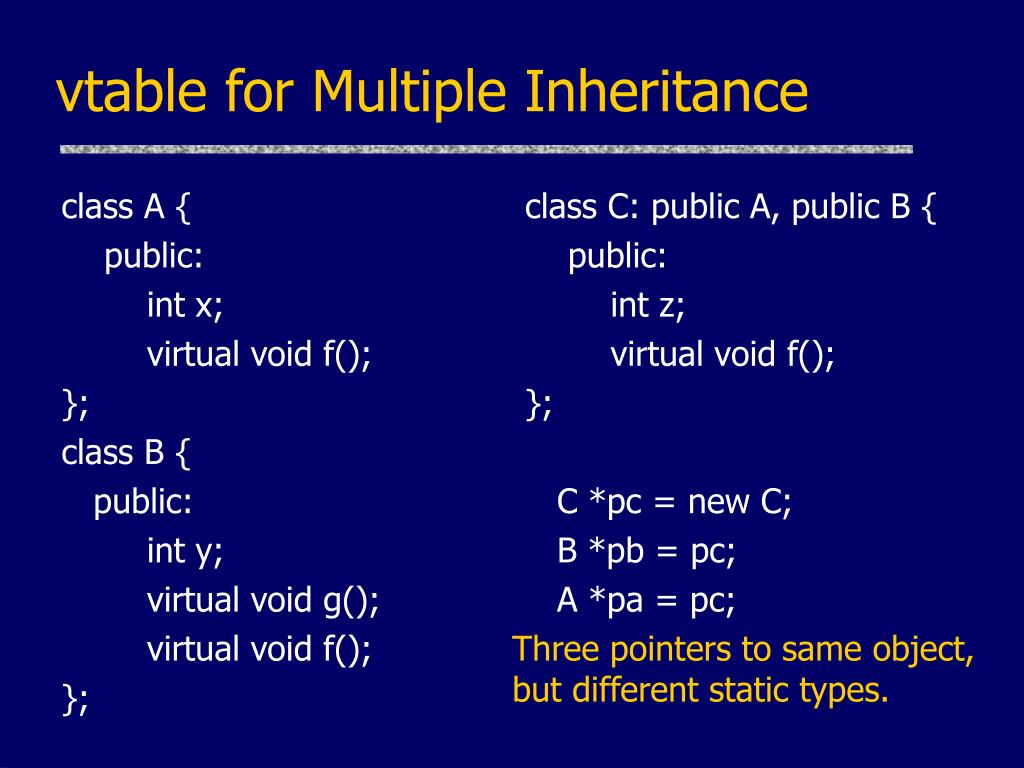 vtable for Multiple Inheritance

class A {
public:
int x;
virtual void f();
};
class B {
public:
int y;
virtual void g();
virtual void f();
};

class C: public A, public B {
public:
int z;
virtual void f();
};

C *pc = new C;
B *pb = pc;
A *pa = pc;

Three pointers to same object, but different static types.